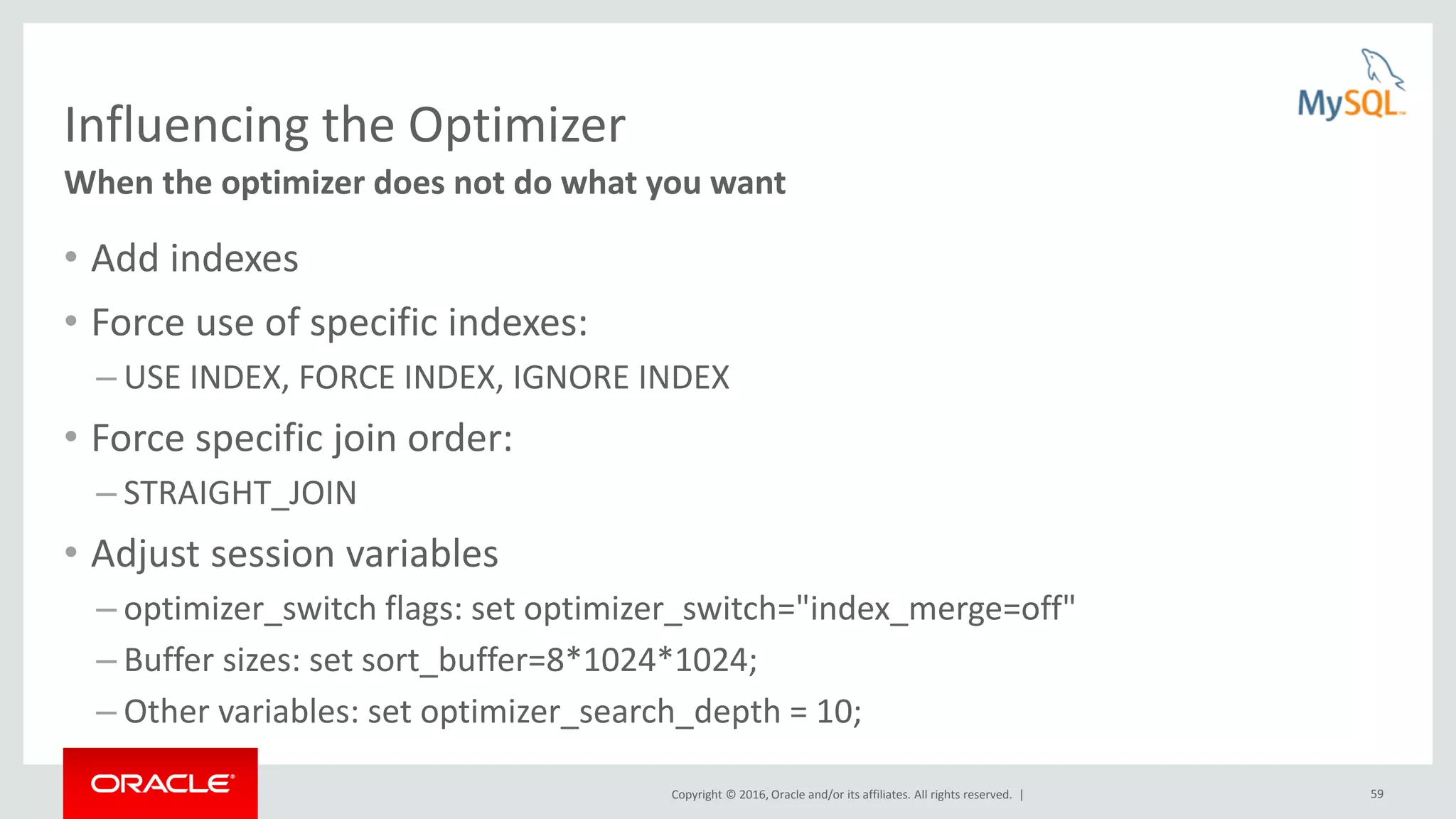 MySQL

Influencing the Optimizer

When the optimizer does not do what you want

• Add indexes

• Force use of specific indexes:

– USE INDEX, FORCE INDEX, IGNORE INDEX

• Force specific join order:

– STRAIGHT_JOIN

• Adjust session variables

– optimizer_switch flags: set optimizer_switch="index_merge=off"

– Buffer sizes: set sort_buffer=8*1024*1024;

– Other variables: set optimizer_search_depth = 10;

ORACLE

Copyright © 2016, Oracle and/or its affiliates. All rights reserved. |

59